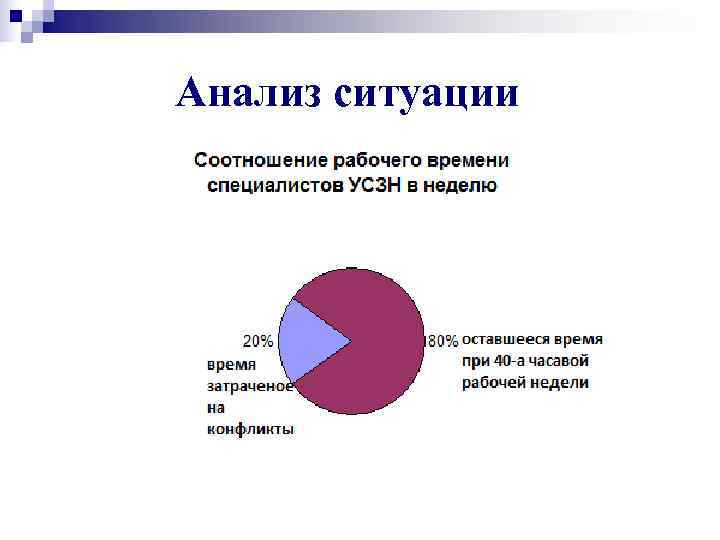 Анализ ситуации

Соотношение рабочего времени специалистов УСЗН в неделю

20%
время затраченое на конфликты

80% оставшееся время при 40-а часавой рабочей недели